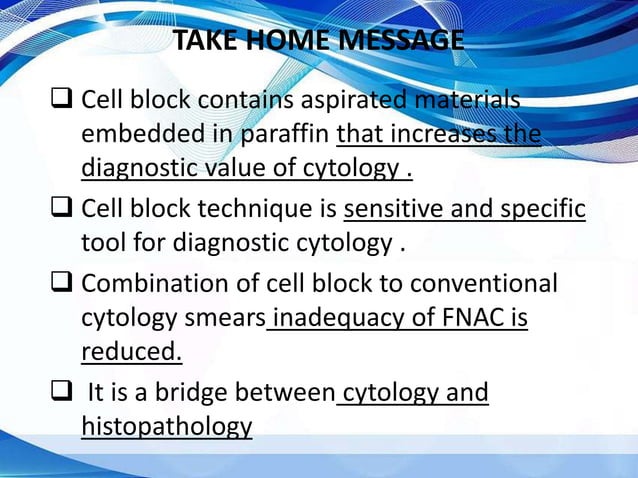 TAKE HOME MESSAGE

❑ Cell block contains aspirated materials embedded in paraffin that increases the diagnostic value of cytology .

❑ Cell block technique is sensitive and specific tool for diagnostic cytology .

❑ Combination of cell block to conventional cytology smears inadequacy of FNAC is reduced.

❑ It is a bridge between cytology and histopathology